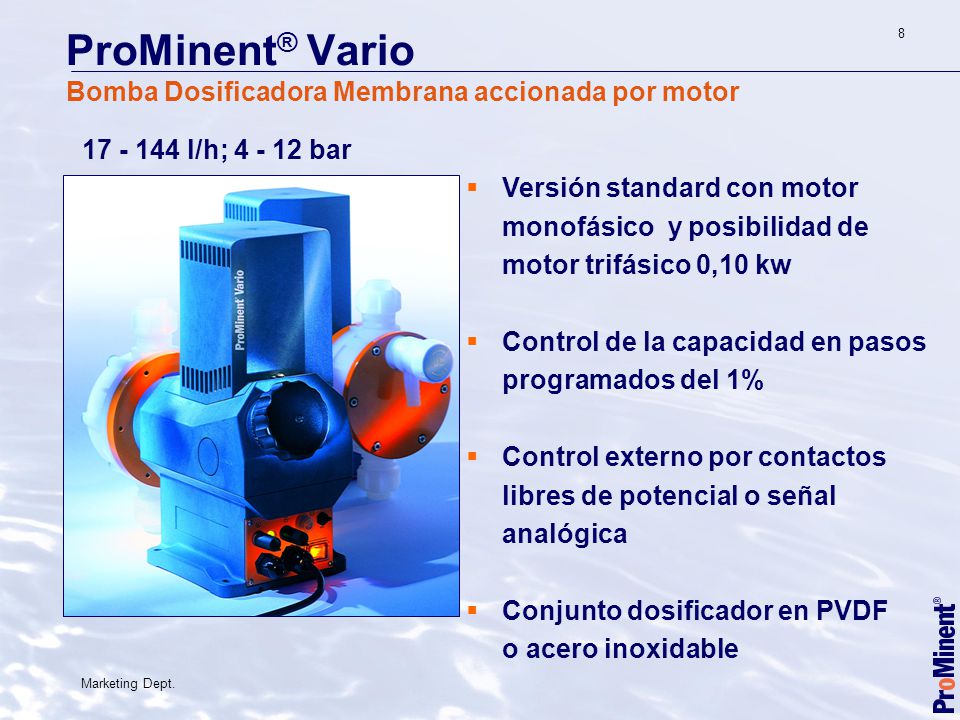 8

ProMinent® Vario

Bomba Dosificadora Membrana accionada por motor

17 - 144 l/h; 4 - 12 bar

ProMinent Vario

▪ Versión standard con motor monofásico y posibilidad de motor trifásico 0,10 kw

▪ Control de la capacidad en pasos programados del 1%

▪ Control externo por contactos libres de potencial o señal analógica

▪ Conjunto dosificador en PVDF o acero inoxidable

Marketing Dept.

ProMinent®